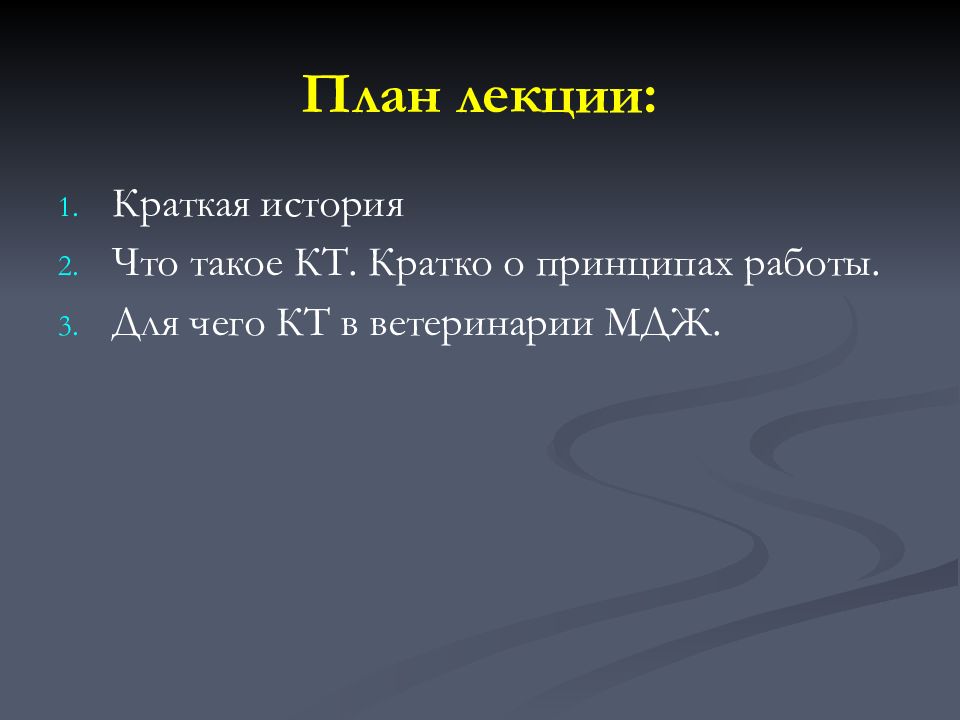 План лекции:

1. Краткая история
2. Что такое КТ. Кратко о принципах работы.
3. Для чего КТ в ветеринарии МДЖ.